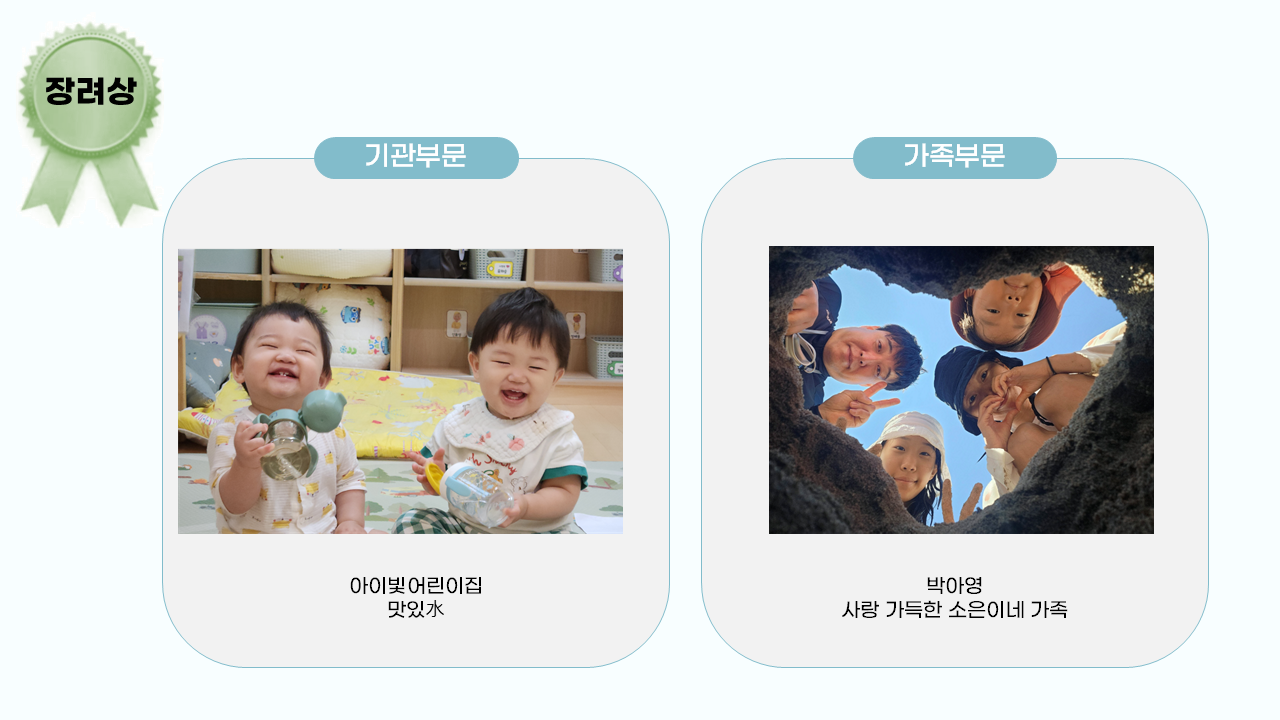 장려상

기관부문

아이빛어린이집
맛있水

가족부문

박아영
사랑 가득한 소은이네 가족